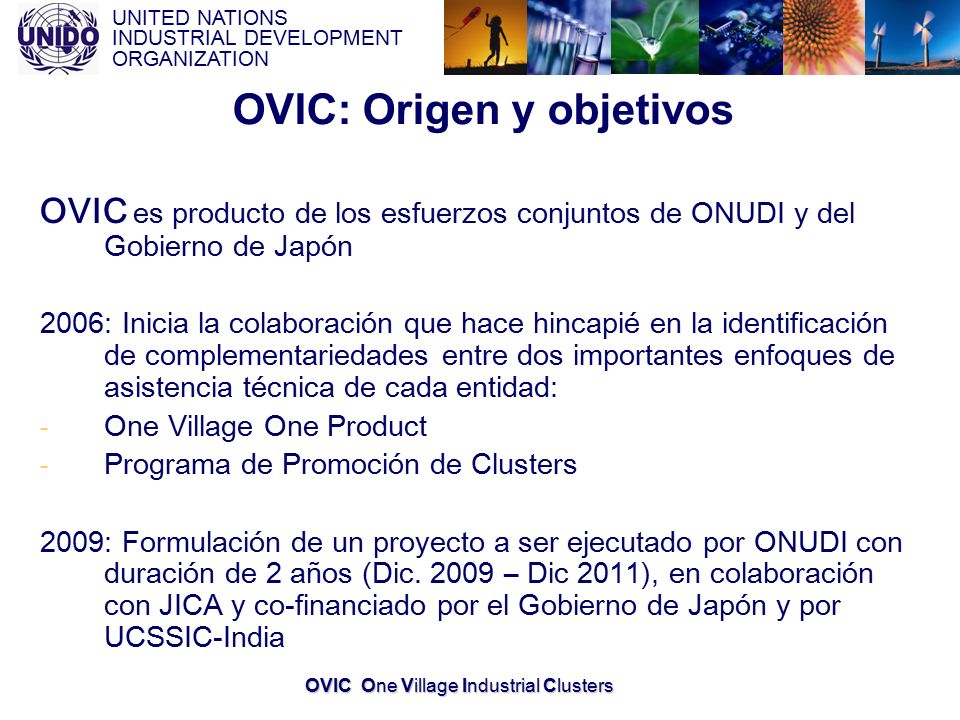 UNIDO

UNITED NATIONS
INDUSTRIAL DEVELOPMENT
ORGANIZATION

OVIC: Origen y objetivos

OVIC es producto de los esfuerzos conjuntos de ONUDI y del Gobierno de Japón

2006: Inicia la colaboración que hace hincapié en la identificación de complementariedades entre dos importantes enfoques de asistencia técnica de cada entidad:
- One Village One Product
- Programa de Promoción de Clusters

2009: Formulación de un proyecto a ser ejecutado por ONUDI con duración de 2 años (Dic. 2009 – Dic 2011), en colaboración con JICA y co-financiado por el Gobierno de Japón y por UCSSIC-India

OVIC One Village Industrial Clusters